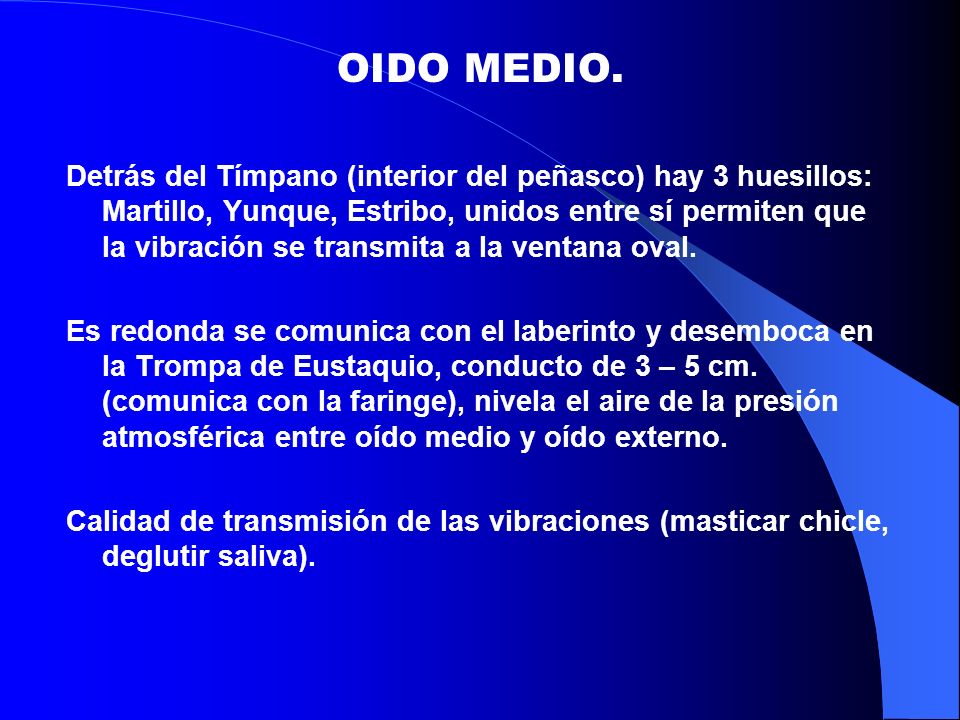 OIDO MEDIO.

Detrás del Tímpano (interior del peñasco) hay 3 huesillos: Martillo, Yunque, Estribo, unidos entre sí permiten que la vibración se transmita a la ventana oval.

Es redonda se comunica con el laberinto y desemboca en la Trompa de Eustaquio, conducto de 3 – 5 cm. (comunica con la faringe), nivela el aire de la presión atmosférica entre oído medio y oído externo.

Calidad de transmisión de las vibraciones (masticar chicle, deglutir saliva).